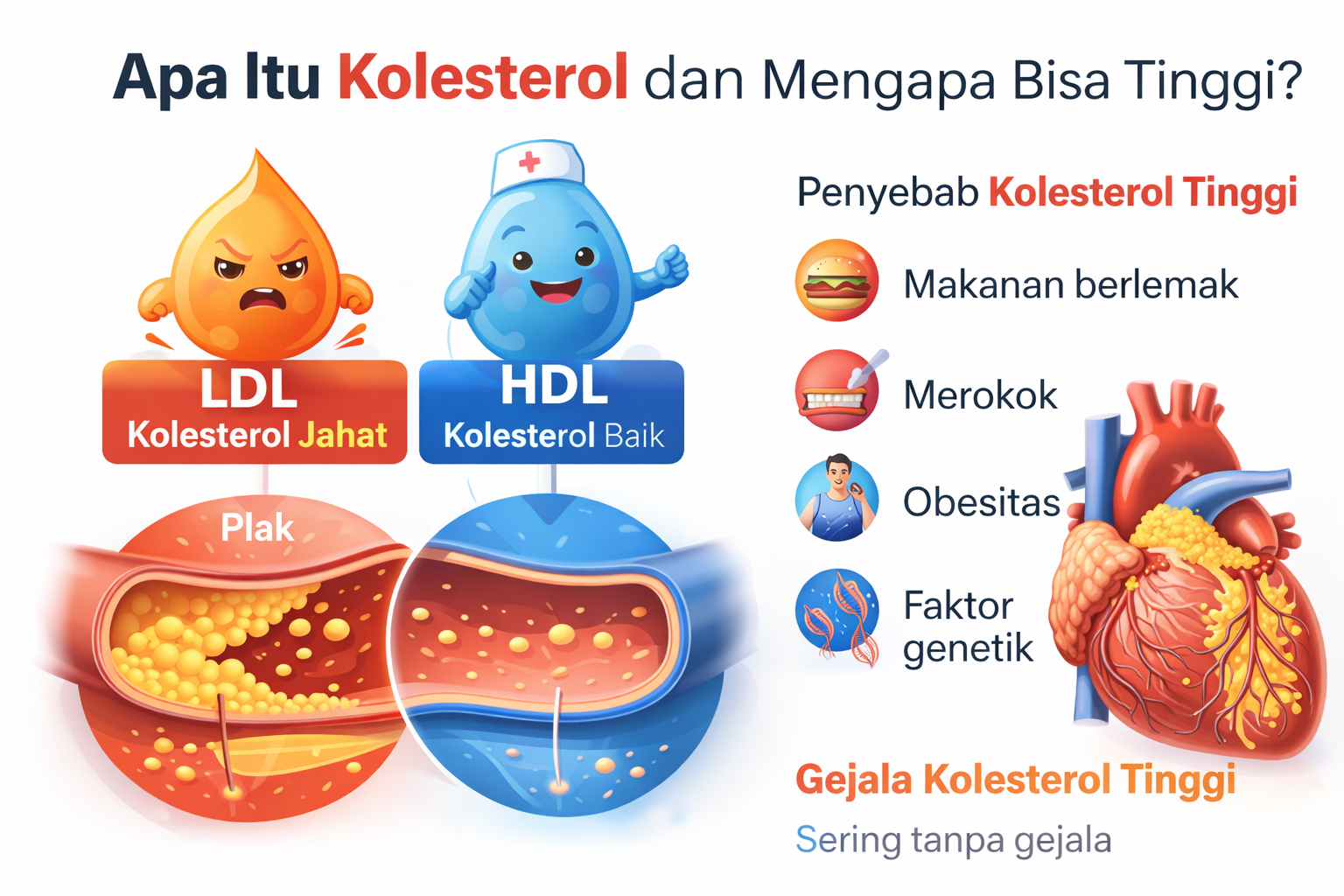 Apa Itu Kolesterol dan Mengapa Bisa Tinggi?

LDL
Kolesterol Jahat

HDL
Kolesterol Baik

Plak

Penyebab Kolesterol Tinggi

Makanan berlemak

Merokok

Obesitas

Faktor genetik

Gejala Kolesterol Tinggi

Sering tanpa gejala